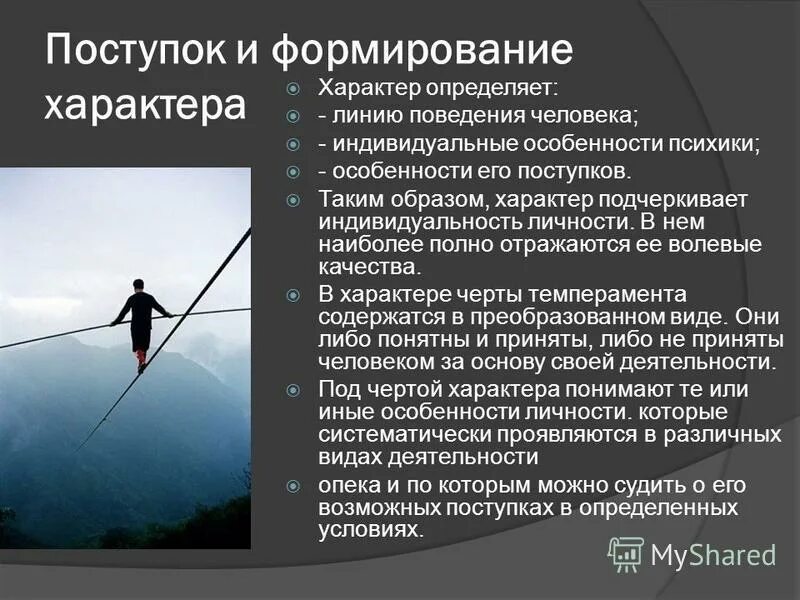 Поступок и формирование характера

Характер определяет:

- линию поведения человека;

- индивидуальные особенности психики;

- особенности его поступков.

Таким образом, характер подчеркивает индивидуальность личности. В нем наиболее полно отражаются ее волевые качества.

В характере черты темперамента содержатся в преобразованном виде. Они либо понятны и приняты, либо не приняты человеком за основу своей деятельности.

Под чертой характера понимают те или иные особенности личности. которые систематически проявляются в различных видах деятельности

опека и по которым можно судить о его возможных поступках в определенных условиях.

MyShared